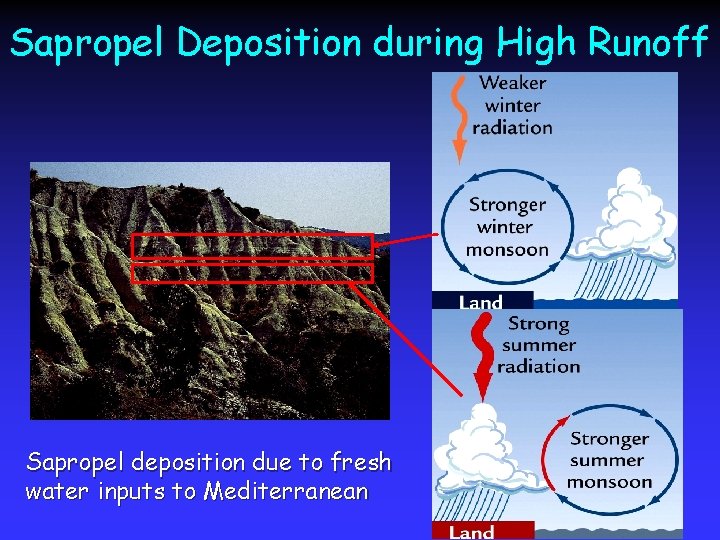 Sapropel Deposition during High Runoff

Weaker winter radiation

Stronger winter monsoon

Land

Strong summer radiation

Stronger summer monsoon

Land

Sapropel deposition due to fresh water inputs to Mediterranean